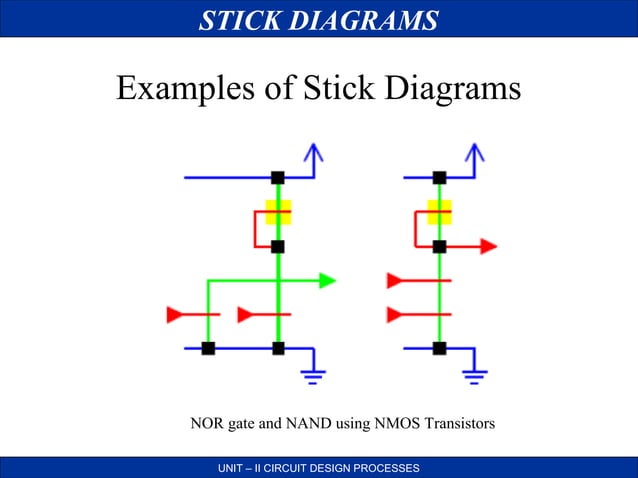 STICK DIAGRAMS

Examples of Stick Diagrams

NOR gate and NAND using NMOS Transistors

UNIT – II CIRCUIT DESIGN PROCESSES